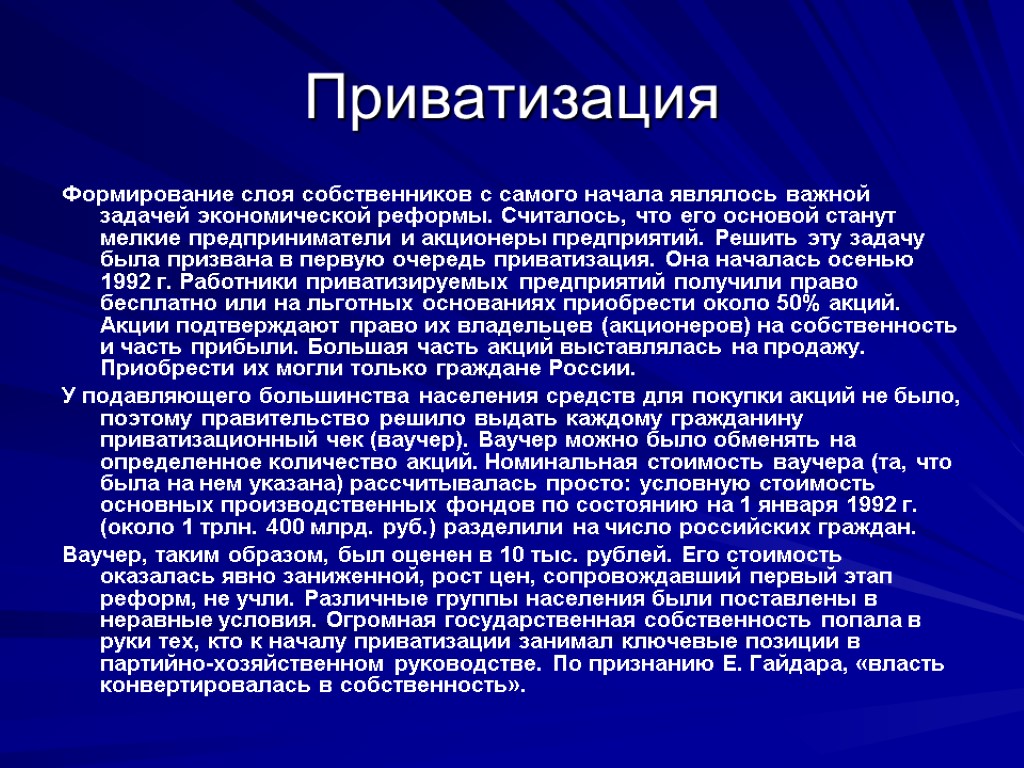 Приватизация

Формирование слоя собственников с самого начала являлось важной задачей экономической реформы. Считалось, что его основой станут мелкие предприниматели и акционеры предприятий. Решить эту задачу была призвана в первую очередь приватизация. Она началась осенью 1992 г. Работники приватизируемых предприятий получили право бесплатно или на льготных основаниях приобрести около 50% акций. Акции подтверждают право их владельцев (акционеров) на собственность и часть прибыли. Большая часть акций выставлялась на продажу. Приобрести их могли только граждане России.

У подавляющего большинства населения средств для покупки акций не было, поэтому правительство решило выдать каждому гражданину приватизационный чек (ваучер). Ваучер можно было обменять на определенное количество акций. Номинальная стоимость ваучера (та, что была на нем указана) рассчитывалась просто: условную стоимость основных производственных фондов по состоянию на 1 января 1992 г. (около 1 трлн. 400 млрд. руб.) разделили на число российских граждан.

Ваучер, таким образом, был оценен в 10 тыс. рублей. Его стоимость оказалась явно заниженной, рост цен, сопровождавший первый этап реформ, не учли. Различные группы населения были поставлены в неравные условия. Огромная государственная собственность попала в руки тех, кто к началу приватизации занимал ключевые позиции в партийно-хозяйственном руководстве. По признанию Е. Гайдара, «власть конвертировалась в собственность».